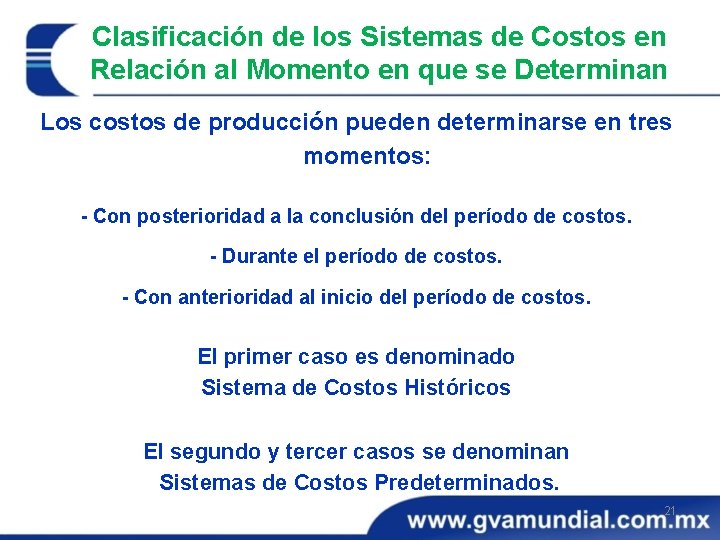 Clasificación de los Sistemas de Costos en Relación al Momento en que se Determinan

Los costos de producción pueden determinarse en tres momentos:

- Con posterioridad a la conclusión del período de costos.

- Durante el período de costos.

- Con anterioridad al inicio del período de costos.

El primer caso es denominado Sistema de Costos Históricos

El segundo y tercer casos se denominan Sistemas de Costos Predeterminados.

21

www.gvamundial.com.mx